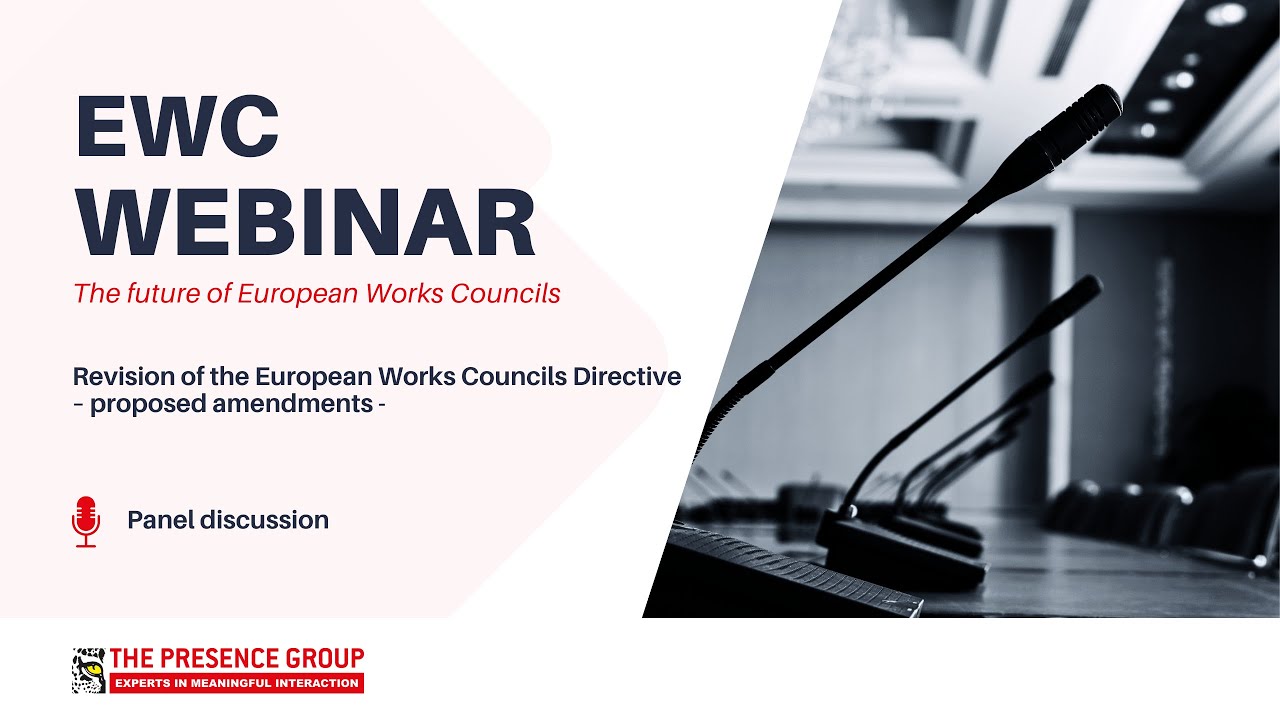 EWC
WEBINAR

The future of European Works Councils

Revision of the European Works Councils Directive
- proposed amendments -

Panel discussion

THE PRESENCE GROUP
EXPERTS IN MEANINGFUL INTERACTION